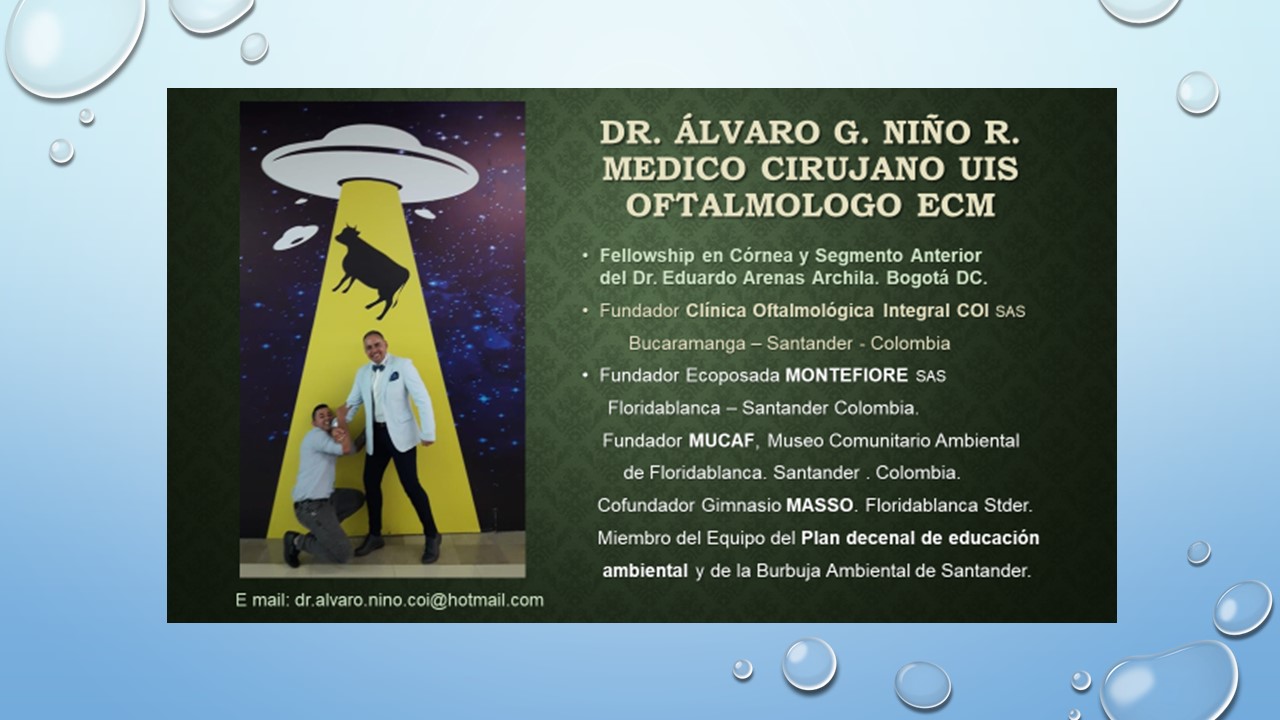 DR. ÁLVARO G. NIÑO R.
MEDICO CIRUJANO UIS
OFTALMOLOGO ECM

• Fellowship en Córnea y Segmento Anterior del Dr. Eduardo Arenas Archila. Bogotá DC.

• Fundador Clínica Oftalmológica Integral COI SAS Bucaramanga – Santander - Colombia

• Fundador Ecoposada MONTEFIORE SAS Floridablanca – Santander Colombia.

Fundador MUCAF, Museo Comunitario Ambiental de Floridablanca. Santander . Colombia.

Cofundador Gimnasio MASSO. Floridablanca Stder.

Miembro del Equipo del Plan decenal de educación ambiental y de la Burbuja Ambiental de Santander.

E mail: dr.alvaro.nino.coi@hotmail.com